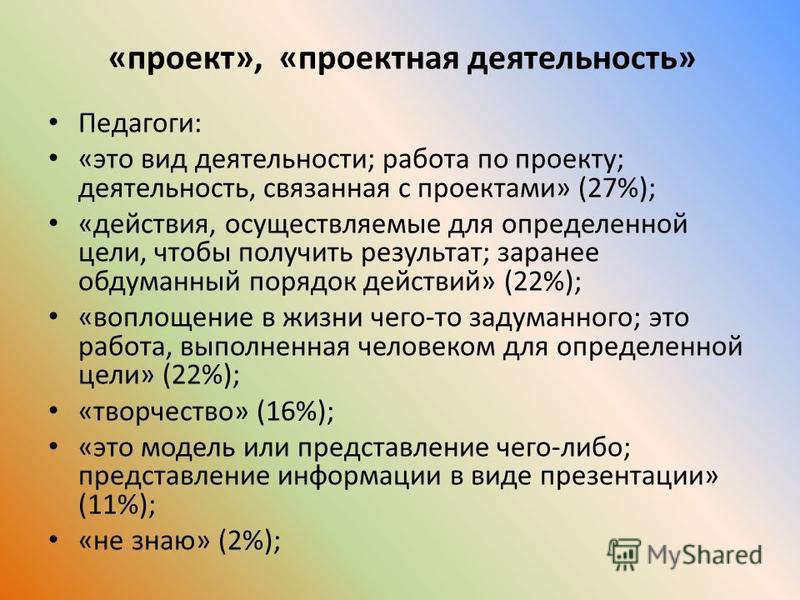 «проект», «проектная деятельность»

• Педагоги:
• «это вид деятельности; работа по проекту; деятельность, связанная с проектами» (27%);
• «действия, осуществляемые для определенной цели, чтобы получить результат; заранее обдуманный порядок действий» (22%);
• «воплощение в жизни чего-то задуманного; это работа, выполненная человеком для определенной цели» (22%);
• «творчество» (16%);
• «это модель или представление чего-либо; представление информации в виде презентации» (11%);
• «не знаю» (2%);

MyShared